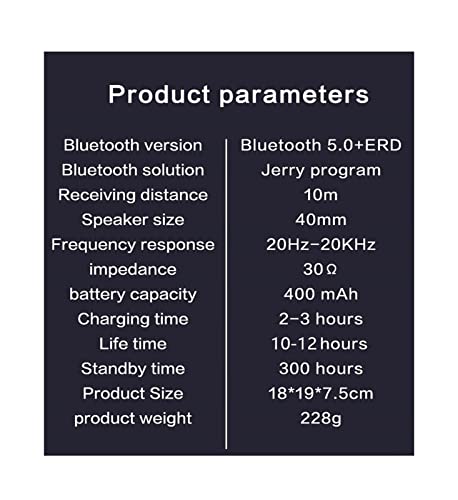 Product parameters

| | |
|---|---|
| Bluetooth version | Bluetooth 5.0+ERD |
| Bluetooth solution | Jerry program |
| Receiving distance | 10m |
| Speaker size | 40mm |
| Frequency response | 20Hz–20KHz |
| impedance | 30Ω |
| battery capacity | 400 mAh |
| Charging time | 2–3 hours |
| Life time | 10-12 hours |
| Standby time | 300 hours |
| Product Size | 18*19*7.5cm |
| product weight | 228g |